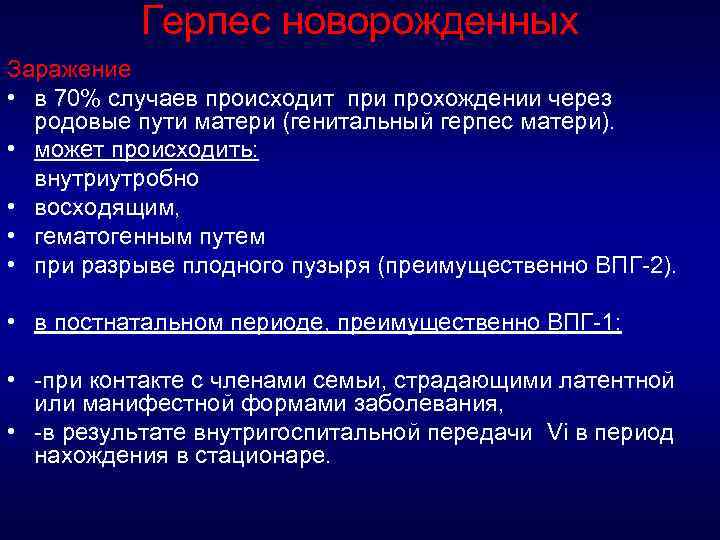 Герпес новорожденных

Заражение

• в 70% случаев происходит при прохождении через родовые пути матери (генитальный герпес матери).

• может происходить:

внутриутробно

• восходящим,

• гематогенным путем

• при разрыве плодного пузыря (преимущественно ВПГ-2).

• в постнатальном периоде, преимущественно ВПГ-1:

• -при контакте с членами семьи, страдающими латентной или манифестной формами заболевания,

• -в результате внутригоспитальной передачи Vi в период нахождения в стационаре.